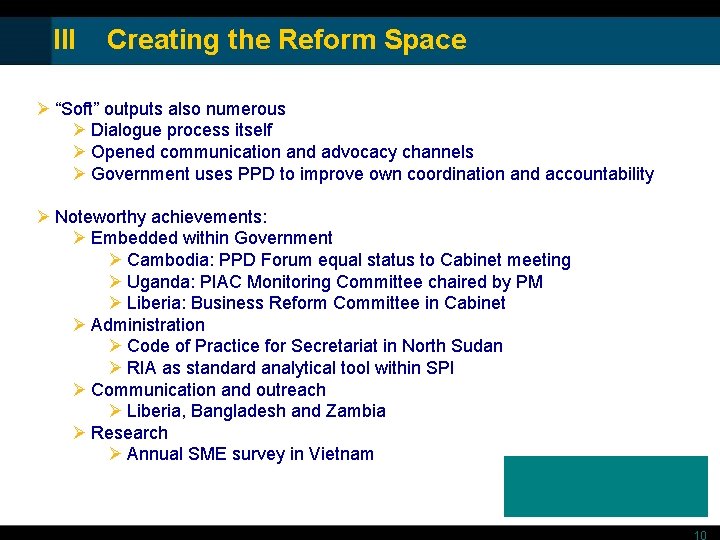 III Creating the Reform Space

➢ "Soft" outputs also numerous
➢ Dialogue process itself
➢ Opened communication and advocacy channels
➢ Government uses PPD to improve own coordination and accountability

➢ Noteworthy achievements:
➢ Embedded within Government
➢ Cambodia: PPD Forum equal status to Cabinet meeting
➢ Uganda: PIAC Monitoring Committee chaired by PM
➢ Liberia: Business Reform Committee in Cabinet
➢ Administration
➢ Code of Practice for Secretariat in North Sudan
➢ RIA as standard analytical tool within SPI
➢ Communication and outreach
➢ Liberia, Bangladesh and Zambia
➢ Research
➢ Annual SME survey in Vietnam

10